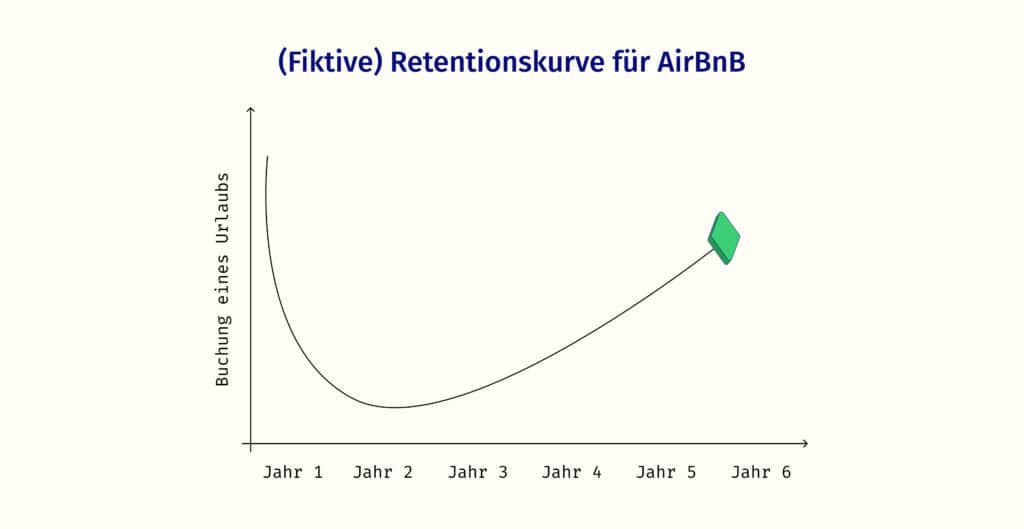 (Fiktive) Retentionskurve für AirBnB

Buchung eines Urlaubs

Jahr 1 Jahr 2 Jahr 3 Jahr 4 Jahr 5 Jahr 6